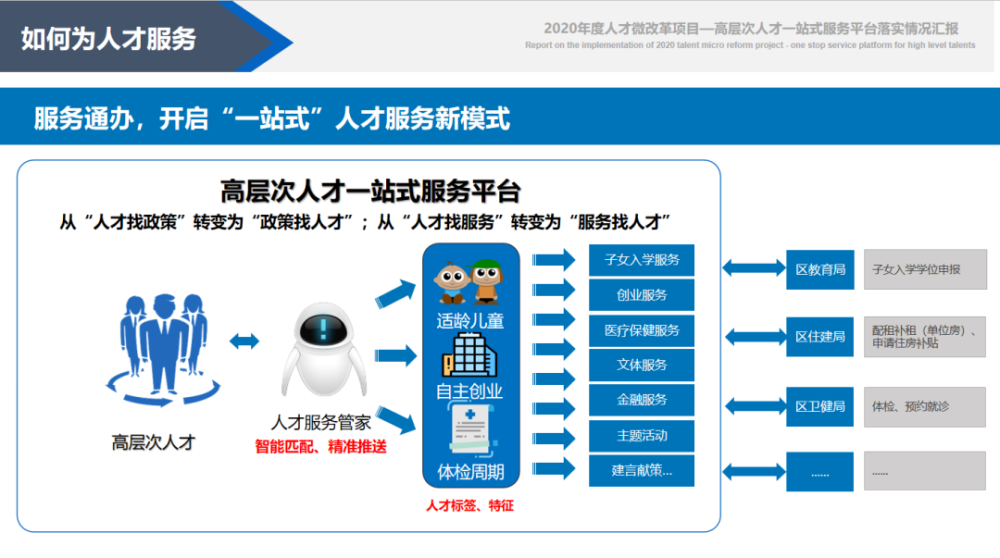 如何为人才服务

2020年度人才微改革项目—高层次人才一站式服务平台落实情况汇报
Report on the implementation of 2020 talent micro reform project - one stop service platform for high level talents

服务通办，开启“一站式”人才服务新模式

高层次人才一站式服务平台
从“人才找政策”转变为“政策找人才”；从“人才找服务”转变为“服务找人才”

高层次人才

人才服务管家
智能匹配、精准推送

适龄儿童
自主创业
体检周期
人才标签、特征

子女入学服务
创业服务
医疗保健服务
文体服务
金融服务
主题活动
建言献策...

区教育局
子女入学学位申报
区住建局
配租补租（单位房）、申请住房补贴
区卫健局
体检、预约就诊
......
......